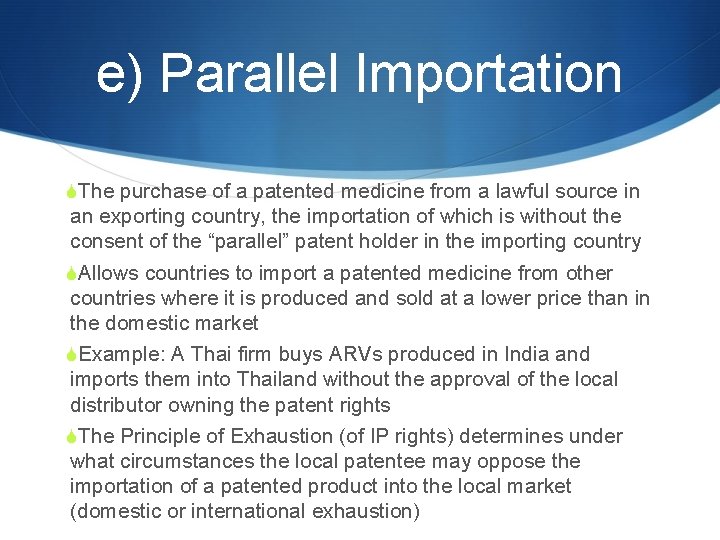 e) Parallel Importation

The purchase of a patented medicine from a lawful source in an exporting country, the importation of which is without the consent of the “parallel” patent holder in the importing country

Allows countries to import a patented medicine from other countries where it is produced and sold at a lower price than in the domestic market

Example: A Thai firm buys ARVs produced in India and imports them into Thailand without the approval of the local distributor owning the patent rights

The Principle of Exhaustion (of IP rights) determines under what circumstances the local patentee may oppose the importation of a patented product into the local market (domestic or international exhaustion)